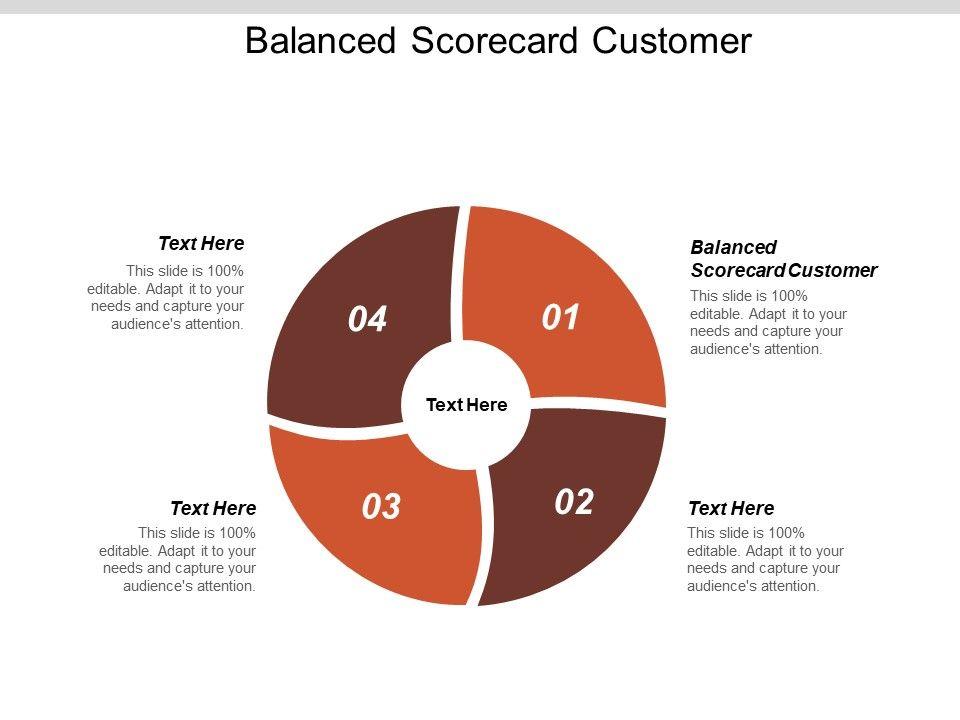 Balanced Scorecard Customer

Text Here
This slide is 100% editable. Adapt it to your needs and capture your audience's attention.

04

01

Balanced Scorecard Customer
This slide is 100% editable. Adapt it to your needs and capture your audience's attention.

Text Here

Text Here
This slide is 100% editable. Adapt it to your needs and capture your audience's attention.

03

02

Text Here
This slide is 100% editable. Adapt it to your needs and capture your audience's attention.